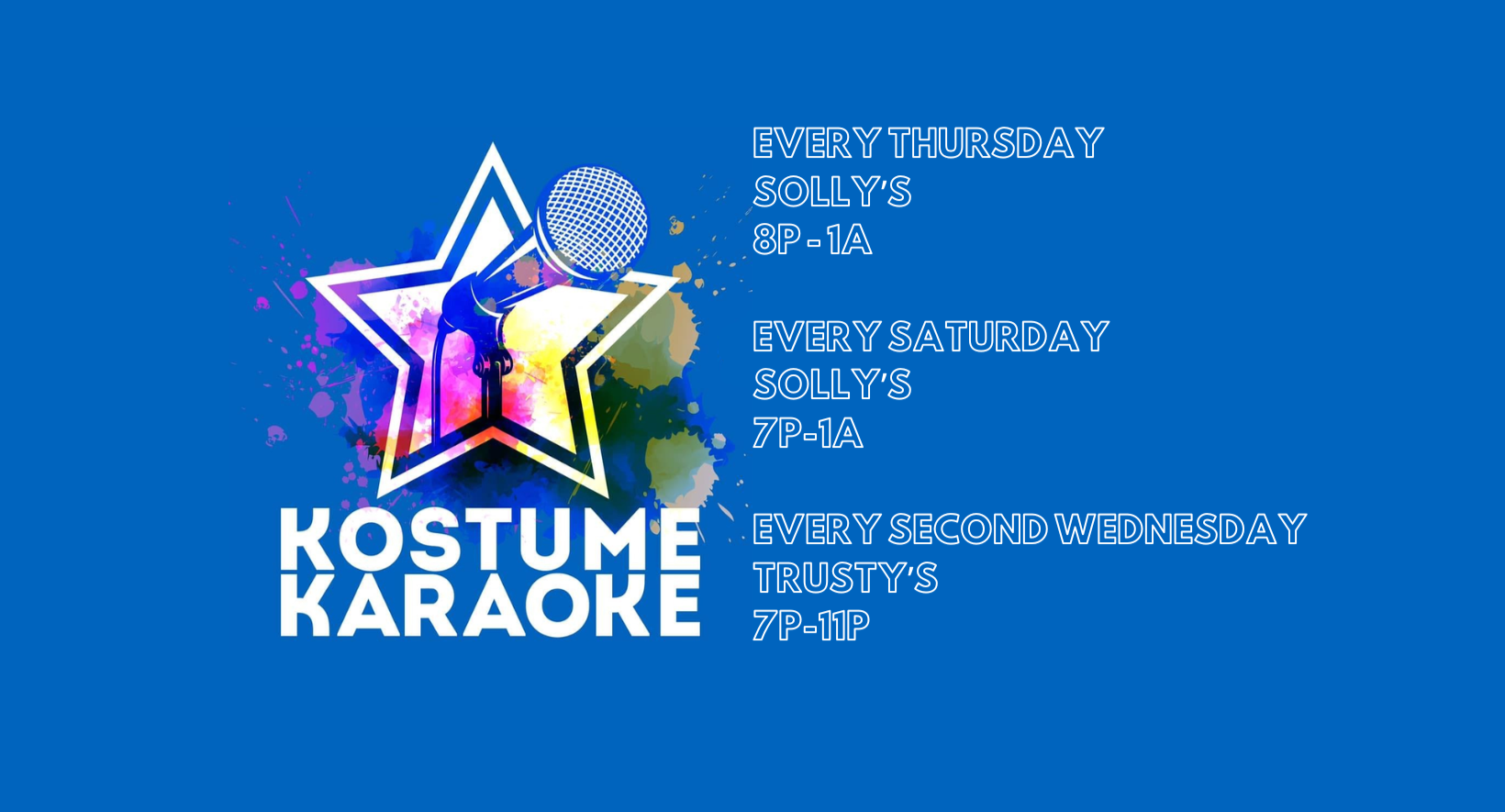 KOSTUME KARAOKE

EVERY THURSDAY
SOLLY'S
8P - 1A

EVERY SATURDAY
SOLLY'S
7P-1A

EVERY SECOND WEDNESDAY
TRUSTY'S
7P-11P